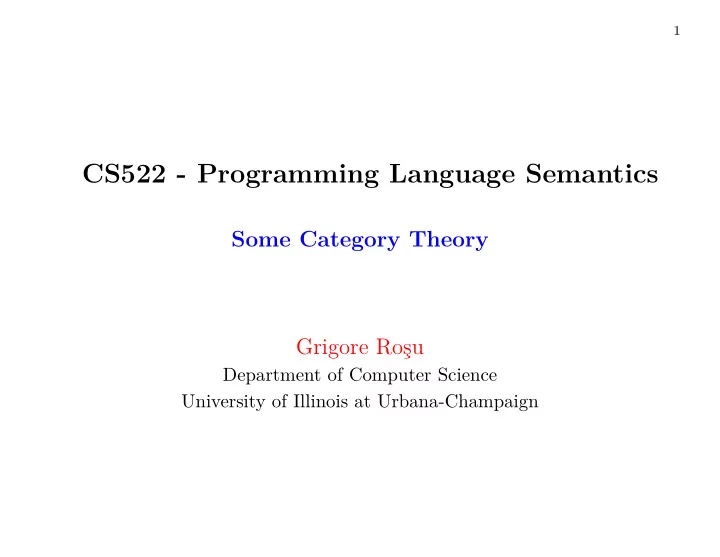 1

CS522 - Programming Language Semantics

Some Category Theory

Grigore Roşu
Department of Computer Science
University of Illinois at Urbana-Champaign